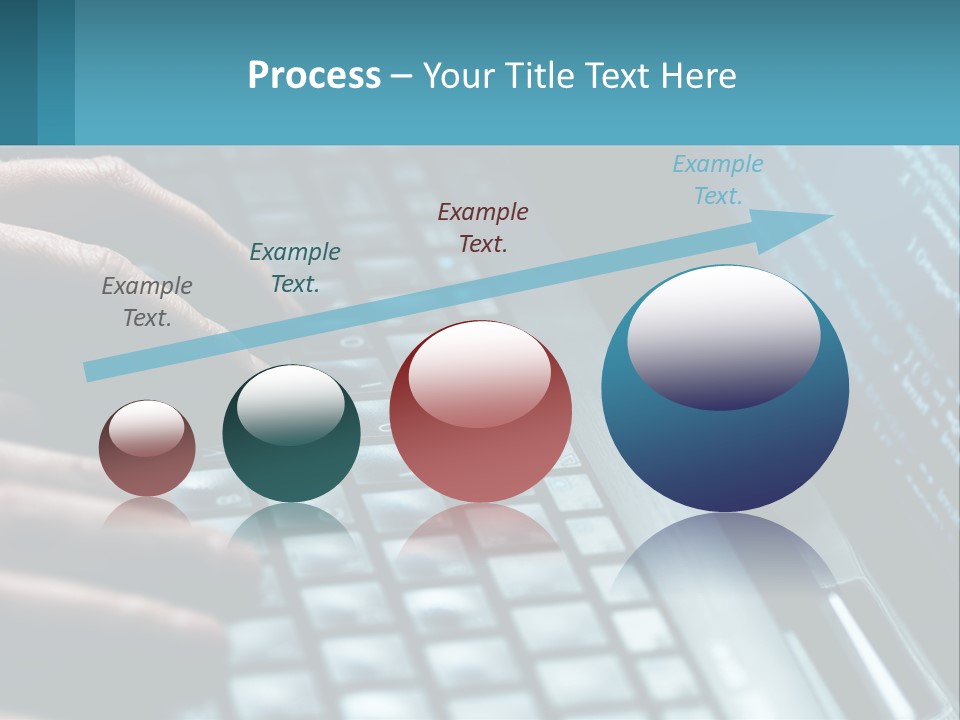 Process – Your Title Text Here

Example Text.

Example Text.

Example Text.

Example Text.